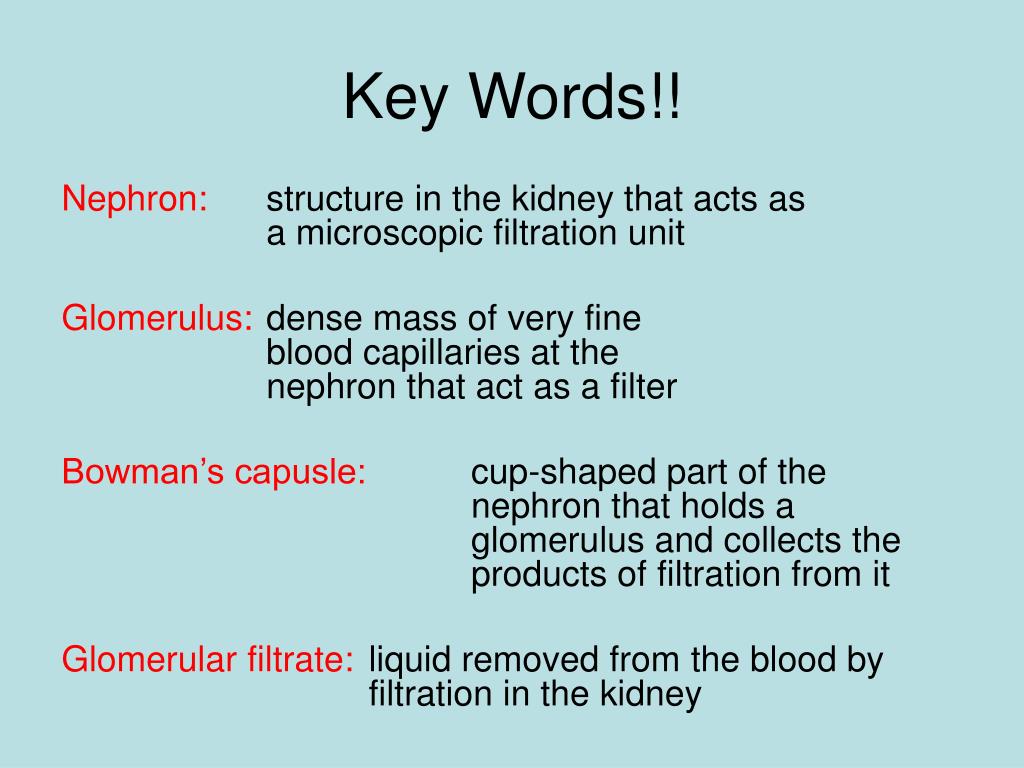 Key Words!!

Nephron: structure in the kidney that acts as a microscopic filtration unit

Glomerulus: dense mass of very fine blood capillaries at the nephron that act as a filter

Bowman’s capusle: cup-shaped part of the nephron that holds a glomerulus and collects the products of filtration from it

Glomerular filtrate: liquid removed from the blood by filtration in the kidney